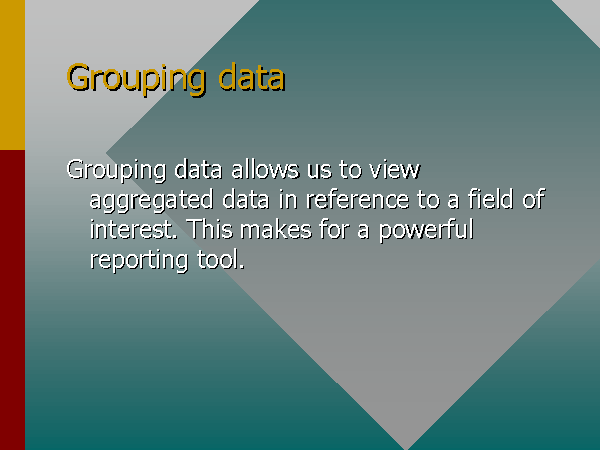 Grouping data

Grouping data allows us to view aggregated data in reference to a field of interest. This makes for a powerful reporting tool.